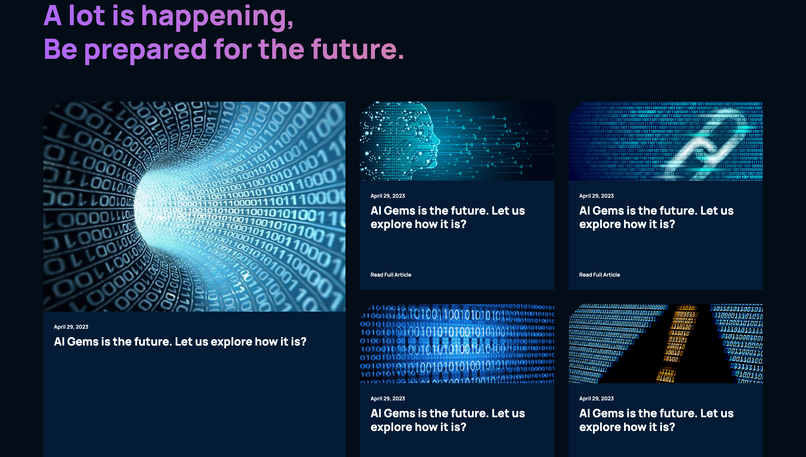 A lot is happening,
Be prepared for the future.

April 29, 2023

AI Gems is the future. Let us explore how it is?

April 29, 2023

AI Gems is the future. Let us explore how it is?

Read Full Article

April 29, 2023

AI Gems is the future. Let us explore how it is?

Read Full Article

April 29, 2023

AI Gems is the future. Let us explore how it is?

April 29, 2023

AI Gems is the future. Let us explore how it is?